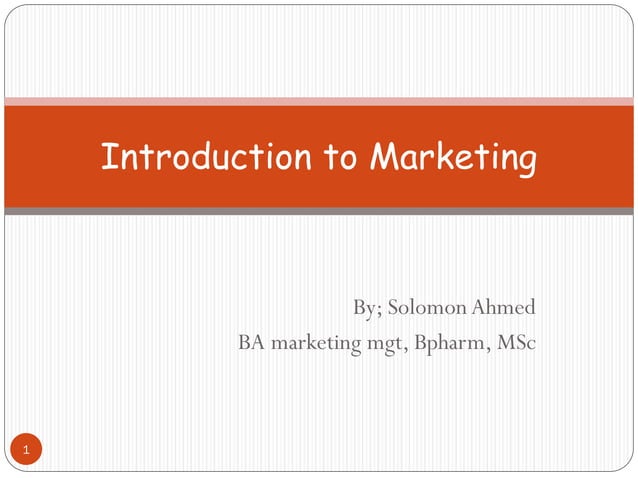 Introduction to Marketing

By; Solomon Ahmed
BA marketing mgt, Bpharm, MSc

1